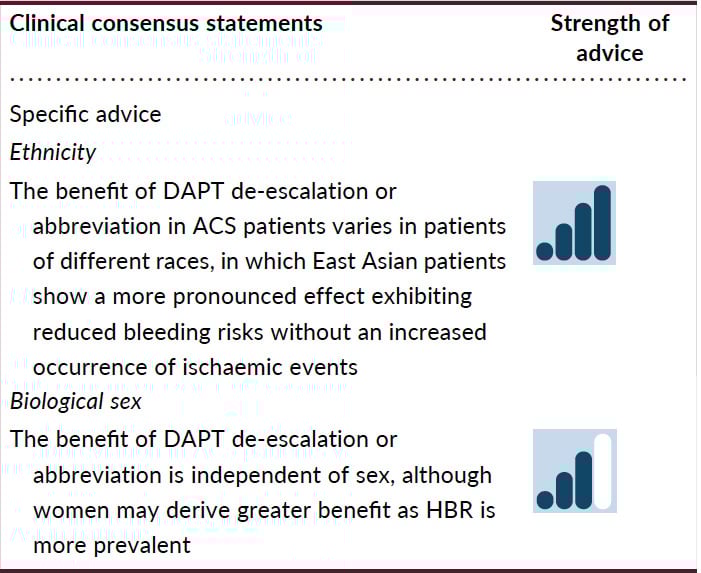 | Clinical consensus statements | Strength of advice |
|---|---|
| Specific advice | |
| *Ethnicity* | |
| The benefit of DAPT de-escalation or abbreviation in ACS patients varies in patients of different races, in which East Asian patients show a more pronounced effect exhibiting reduced bleeding risks without an increased occurrence of ischaemic events | |
| *Biological sex* | |
| The benefit of DAPT de-escalation or abbreviation is independent of sex, although women may derive greater benefit as HBR is more prevalent | |